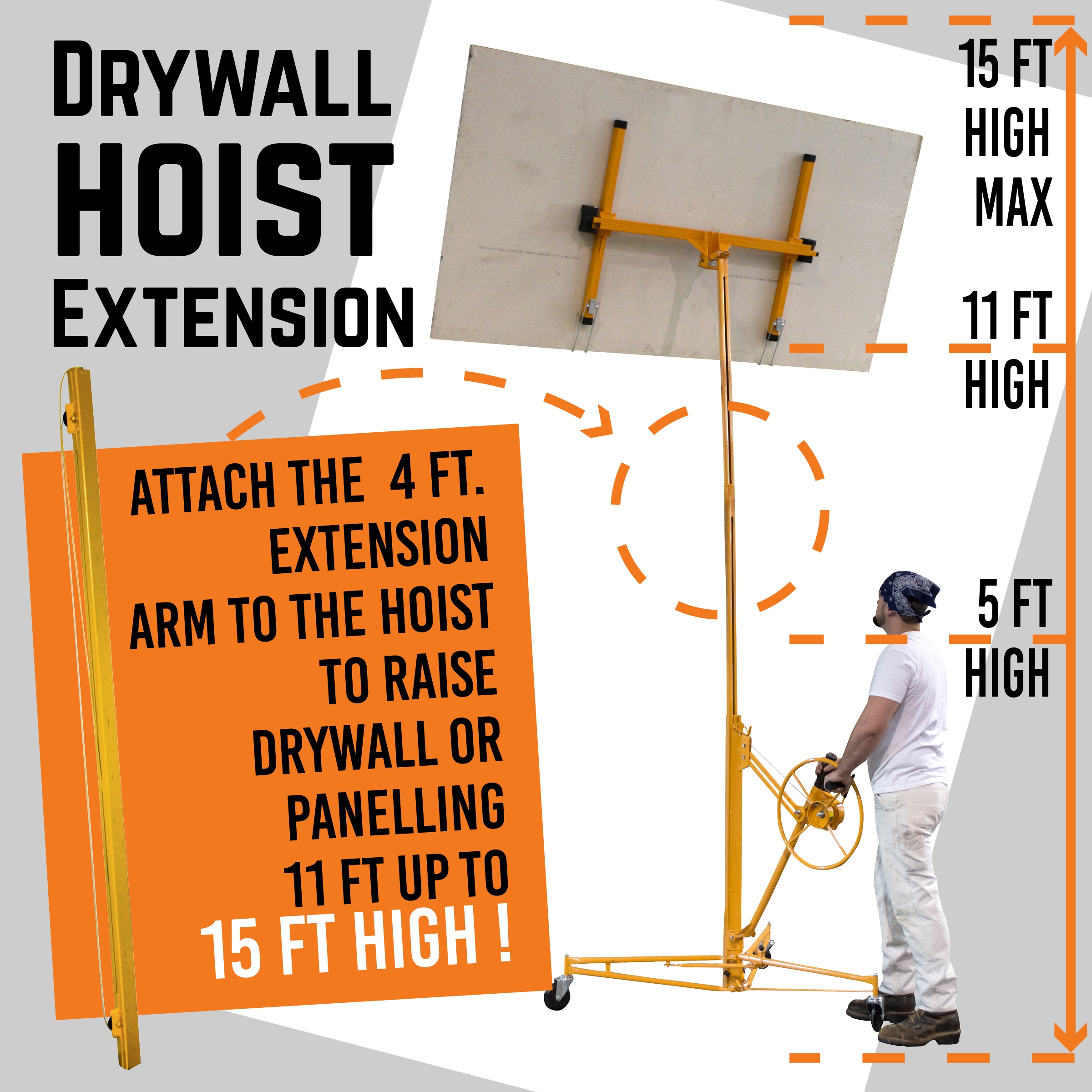 DRYWALL
HOIST
EXTENSION

ATTACH THE 4 FT. EXTENSION ARM TO THE HOIST TO RAISE DRYWALL OR PANELLING 11 FT UP TO 15 FT HIGH !

15 FT HIGH MAX

11 FT HIGH

5 FT HIGH